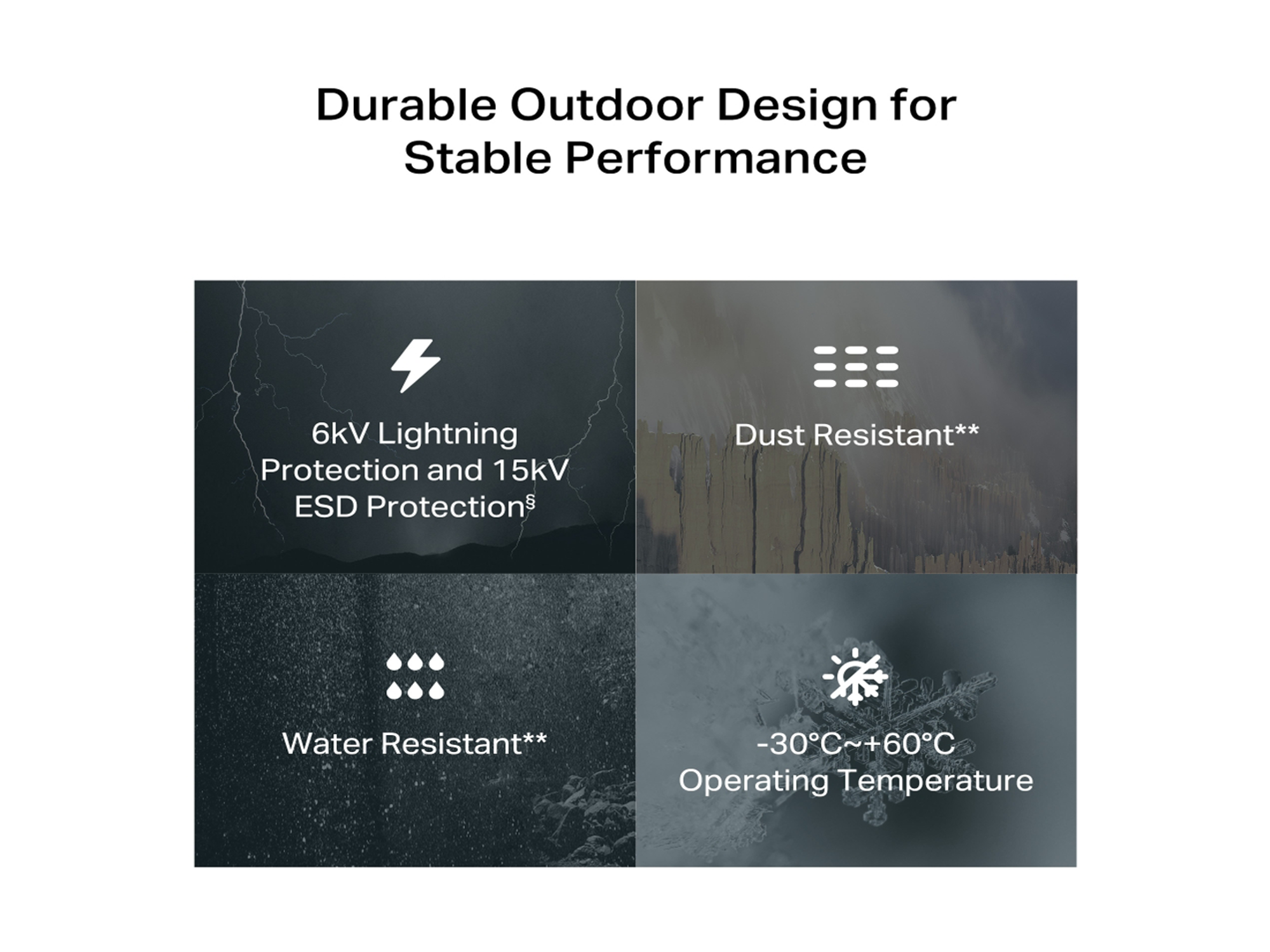 Durable Outdoor Design for Stable Performance

6kV Lightning Protection and 15kV ESD Protection§

Dust Resistant**

Water Resistant**

-30°C~+60°C Operating Temperature